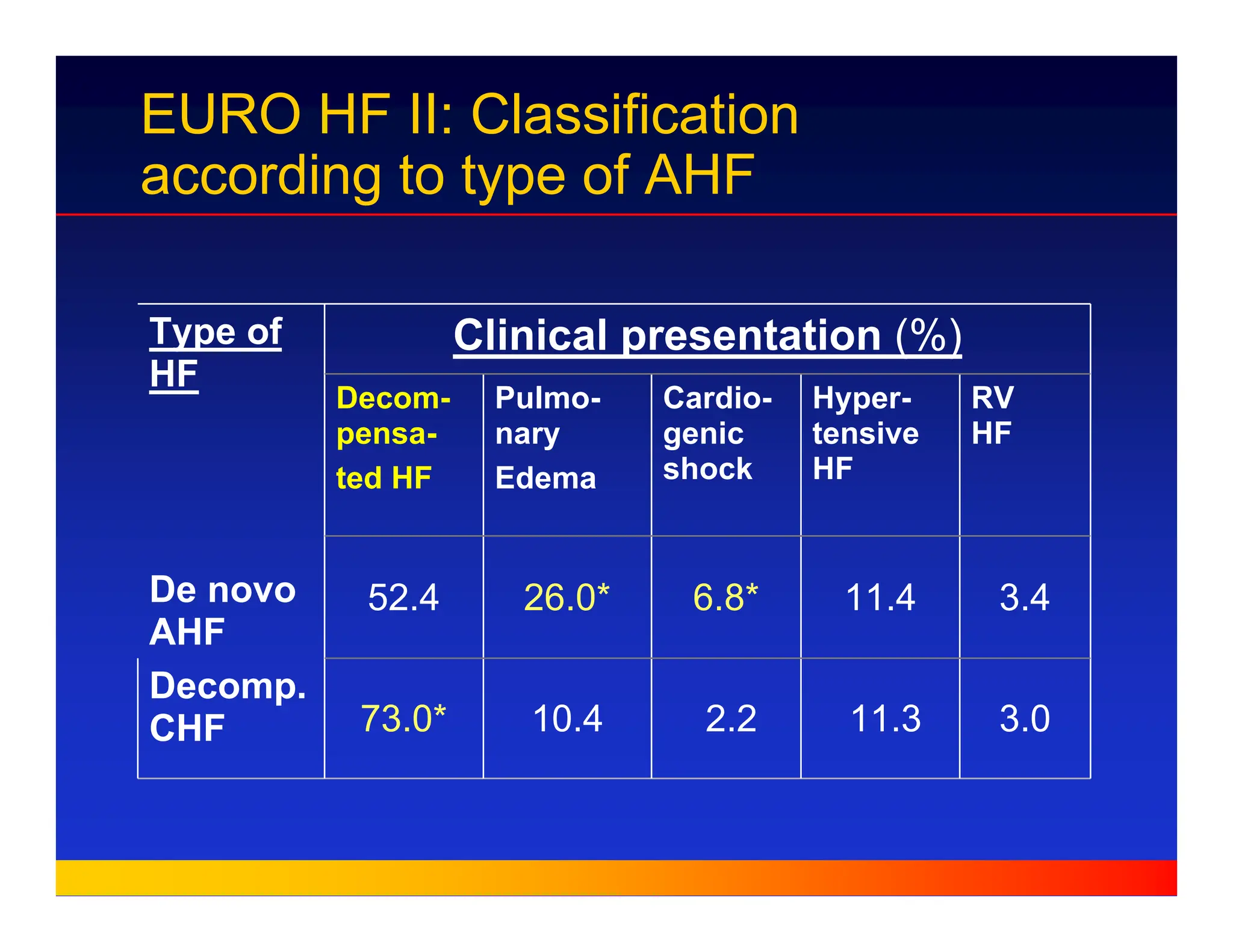 EURO HF II: Classification according to type of AHF

| Type of HF | Clinical presentation (%) | | | | |
|---|---|---|---|---|---|
| | Decompensated HF | Pulmonary Edema | Cardiogenic shock | Hypertensive HF | RV HF |
| De novo AHF | 52.4 | 26.0* | 6.8* | 11.4 | 3.4 |
| Decomp. CHF | 73.0* | 10.4 | 2.2 | 11.3 | 3.0 |